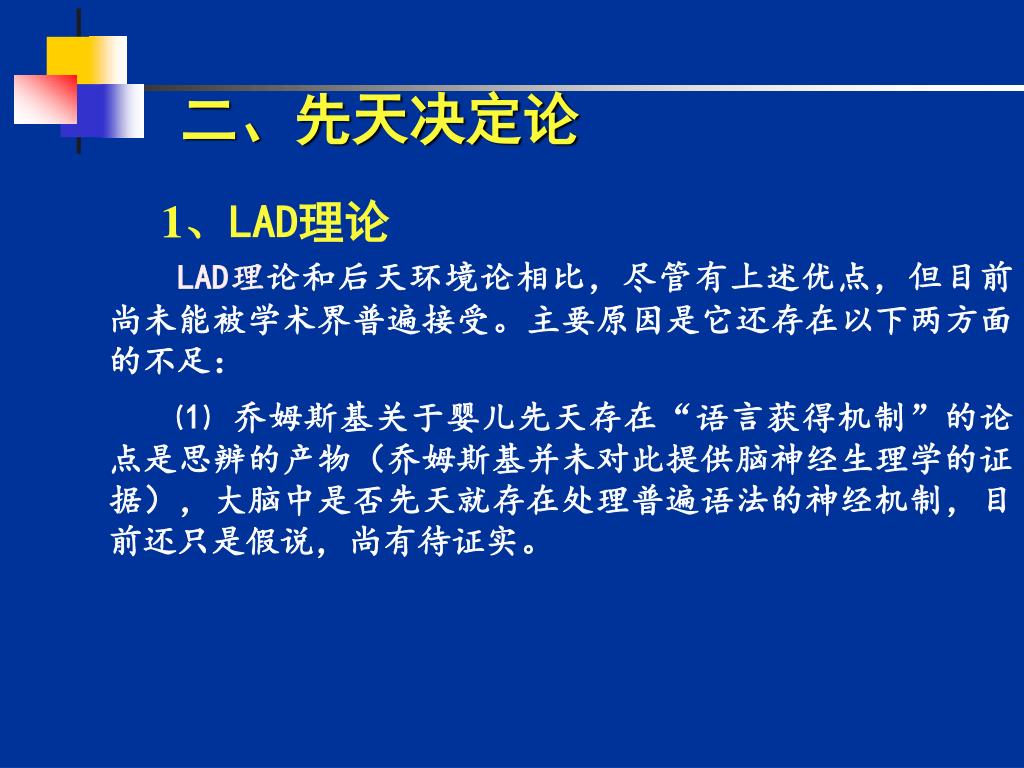 二、先天决定论

1、LAD理论

LAD理论和后天环境论相比，尽管有上述优点，但目前尚未能被学术界普遍接受。主要原因是它还存在以下两方面的不足：

⑴ 乔姆斯基关于婴儿先天存在“语言获得机制”的论点是思辨的产物（乔姆斯基并未对此提供脑神经生理学的证据），大脑中是否先天就存在处理普遍语法的神经机制，目前还只是假说，尚有待证实。